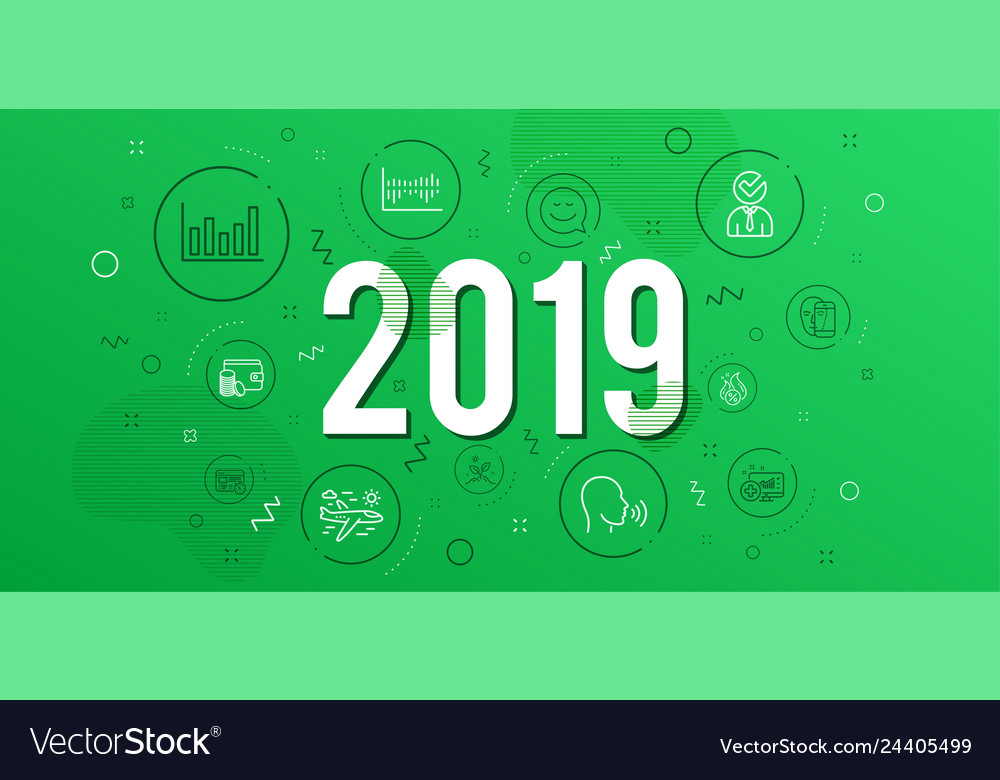 2019

VectorStock®

VectorStock.com/24405499